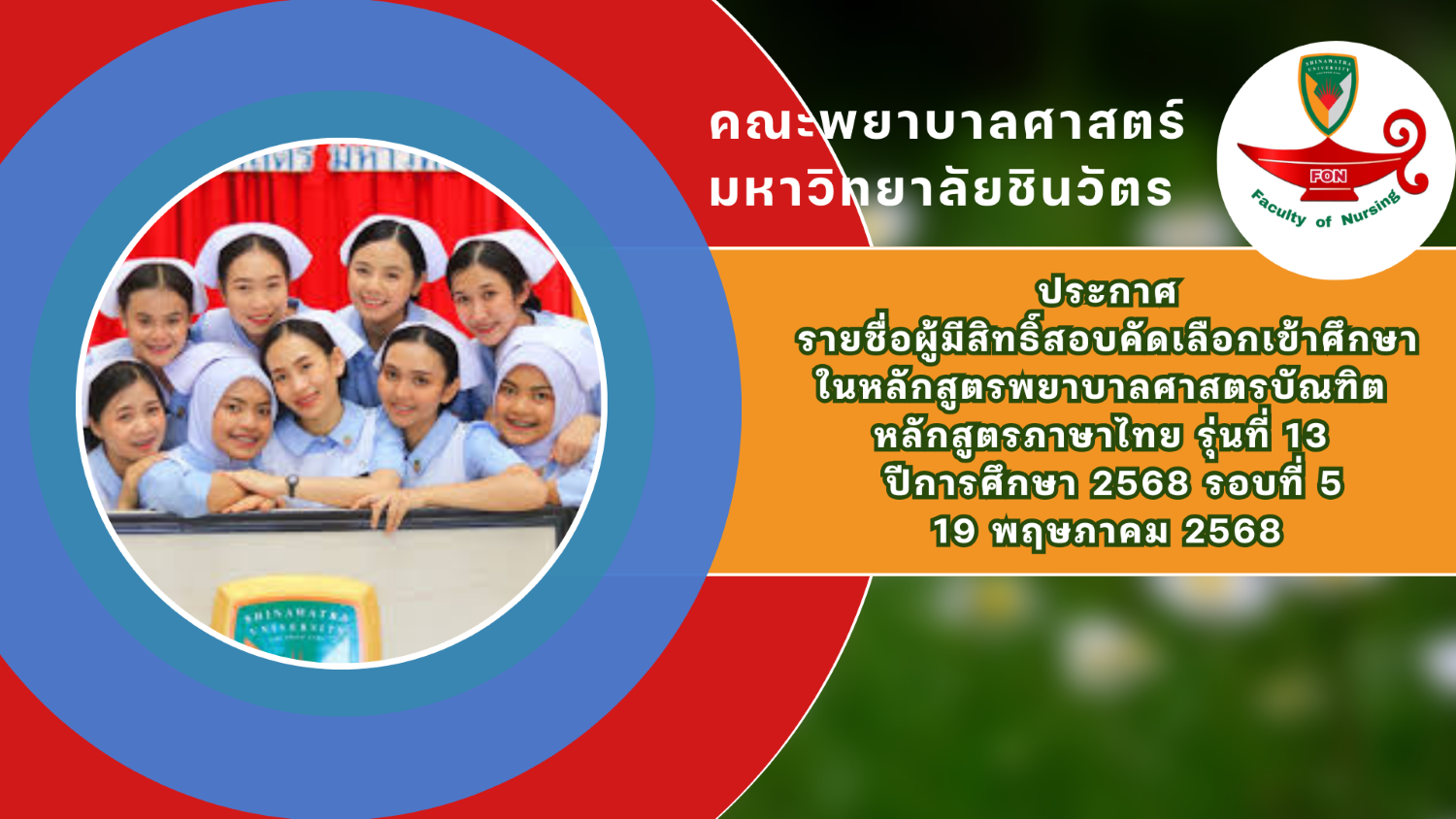 คณะพยาบาลศาสตร์
มหาวิทยาลัยชินวัตร

SHINAWATRA UNIVERSITY

FON

Faculty of Nursing

ประกาศ
รายชื่อผู้มีสิทธิ์สอบคัดเลือกเข้าศึกษา
ในหลักสูตรพยาบาลศาสตรบัณฑิต
หลักสูตรภาษาไทย รุ่นที่ 13
ปีการศึกษา 2568 รอบที่ 5
19 พฤษภาคม 2568

SHINAWATRA UNIVERSITY